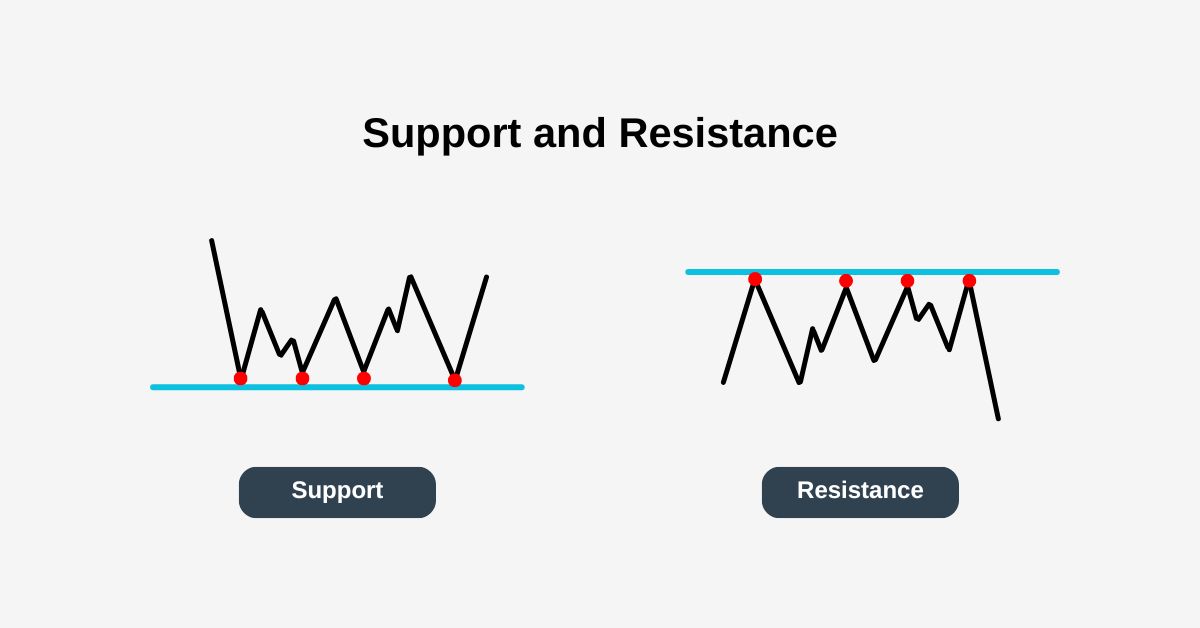 Support and Resistance

Support

Resistance